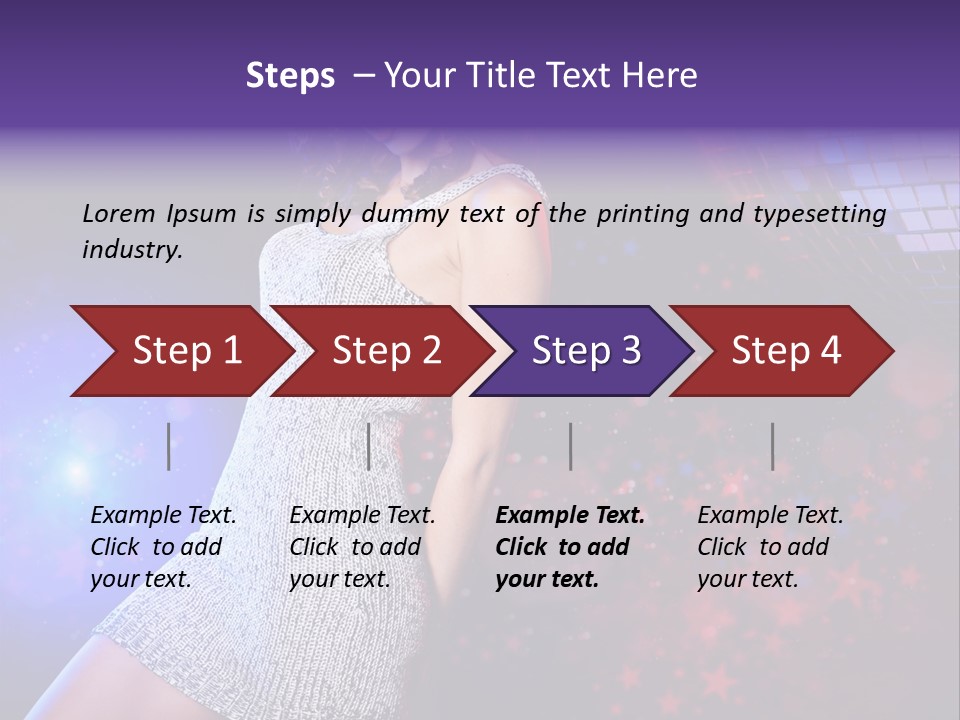 Steps – Your Title Text Here

Lorem Ipsum is simply dummy text of the printing and typesetting industry.

Step 1

Step 2

Step 3

Step 4

Example Text. Click to add your text.

Example Text. Click to add your text.

Example Text. Click to add your text.

Example Text. Click to add your text.